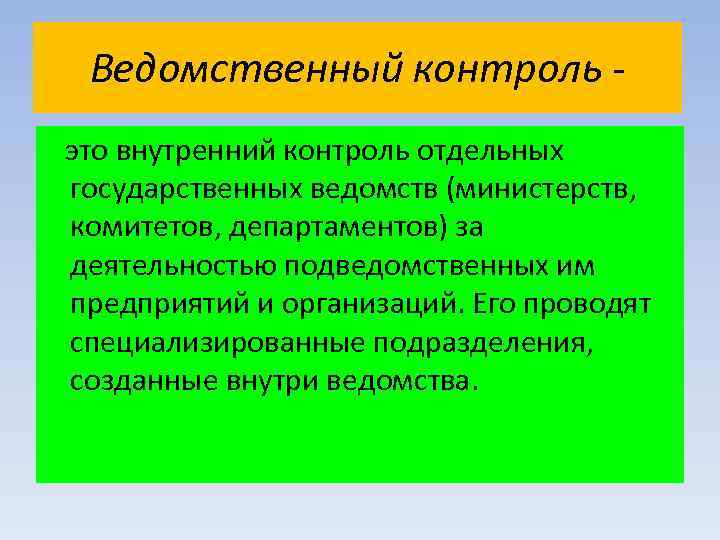 Ведомственный контроль -

это внутренний контроль отдельных государственных ведомств (министерств, комитетов, департаментов) за деятельностью подведомственных им предприятий и организаций. Его проводят специализированные подразделения, созданные внутри ведомства.